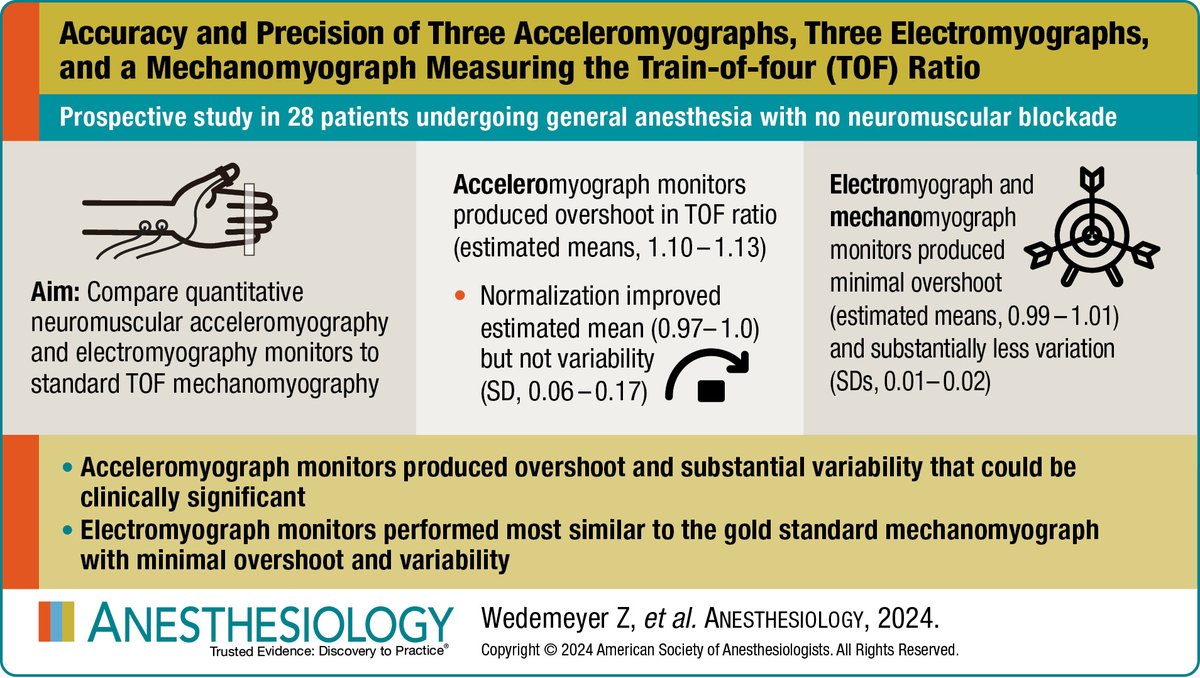 Accuracy and Precision of Three Acceleromyographs, Three Electromyographs, and a Mechanomyograph Measuring the Train-of-four (TOF) Ratio

Prospective study in 28 patients undergoing general anesthesia with no neuromuscular blockade

Aim: Compare quantitative neuromuscular acceleromyography and electromyography monitors to standard TOF mechanomyography

Acceleromyograph monitors produced overshoot in TOF ratio (estimated means, 1.10 – 1.13)

• Normalization improved estimated mean (0.97– 1.0) but not variability (SD, 0.06 – 0.17)

Electromyograph and mechanomyograph monitors produced minimal overshoot (estimated means, 0.99 – 1.01) and substantially less variation (SDs, 0.01– 0.02)

• Acceleromyograph monitors produced overshoot and substantial variability that could be clinically significant
• Electromyograph monitors performed most similar to the gold standard mechanomyograph with minimal overshoot and variability

ANESTHESIOLOGY
Trusted Evidence: Discovery to Practice®

Wedemeyer Z, et al. ANESTHESIOLOGY, 2024.
Copyright © 2024 American Society of Anesthesiologists. All Rights Reserved.